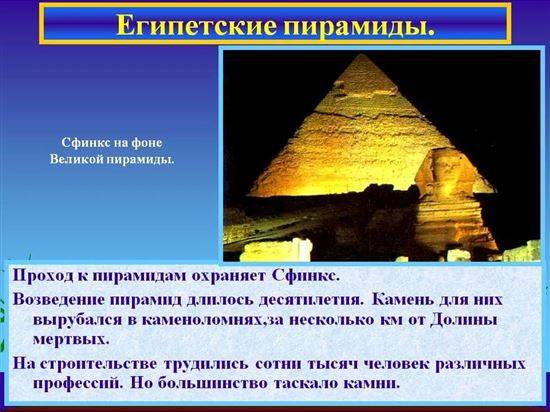 Египетские пирамиды.

Сфинкс на фоне Великой пирамиды.

Проход к пирамидам охраняет Сфинкс.

Возведение пирамид длилось десятилетия. Камень для них вырубался в каменоломнях,за несколько км от Долины мертвых.

На строительстве трудились сотни тысяч человек различных профессий. Но большинство таскало камни.